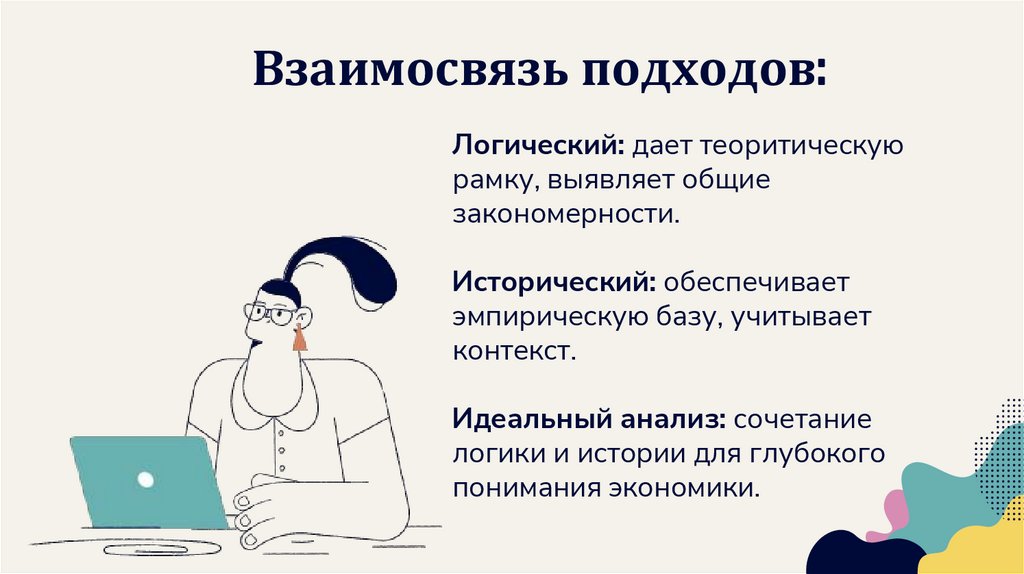 Взаимосвязь подходов:

Логический: дает теоритическую рамку, выявляет общие закономерности.

Исторический: обеспечивает эмпирическую базу, учитывает контекст.

Идеальный анализ: сочетание логики и истории для глубокого понимания экономики.